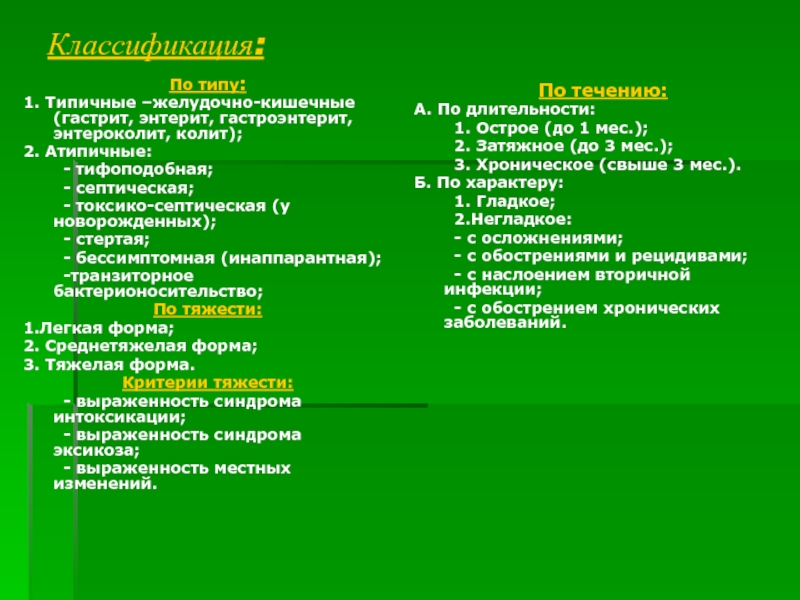 Классификация:

По типу:
1. Типичные –желудочно-кишечные (гастрит, энтерит, гастроэнтерит, энтероколит, колит);
2. Атипичные:
- тифоподобная;
- септическая;
- токсико-септическая (у новорожденных);
- стертая;
- бессимптомная (инаппарантная);
-транзиторное бактерионосительство;

По тяжести:
1.Легкая форма;
2. Среднетяжелая форма;
3. Тяжелая форма.

Критерии тяжести:
- выраженность синдрома интоксикации;
- выраженность синдрома эксикоза;
- выраженность местных изменений.

По течению:
А. По длительности:
1. Острое (до 1 мес.);
2. Затяжное (до 3 мес.);
3. Хроническое (свыше 3 мес.).
Б. По характеру:
1. Гладкое;
2.Негладкое:
- с осложнениями;
- с обострениями и рецидивами;
- с наслоением вторичной инфекции;
- с обострением хронических заболеваний.